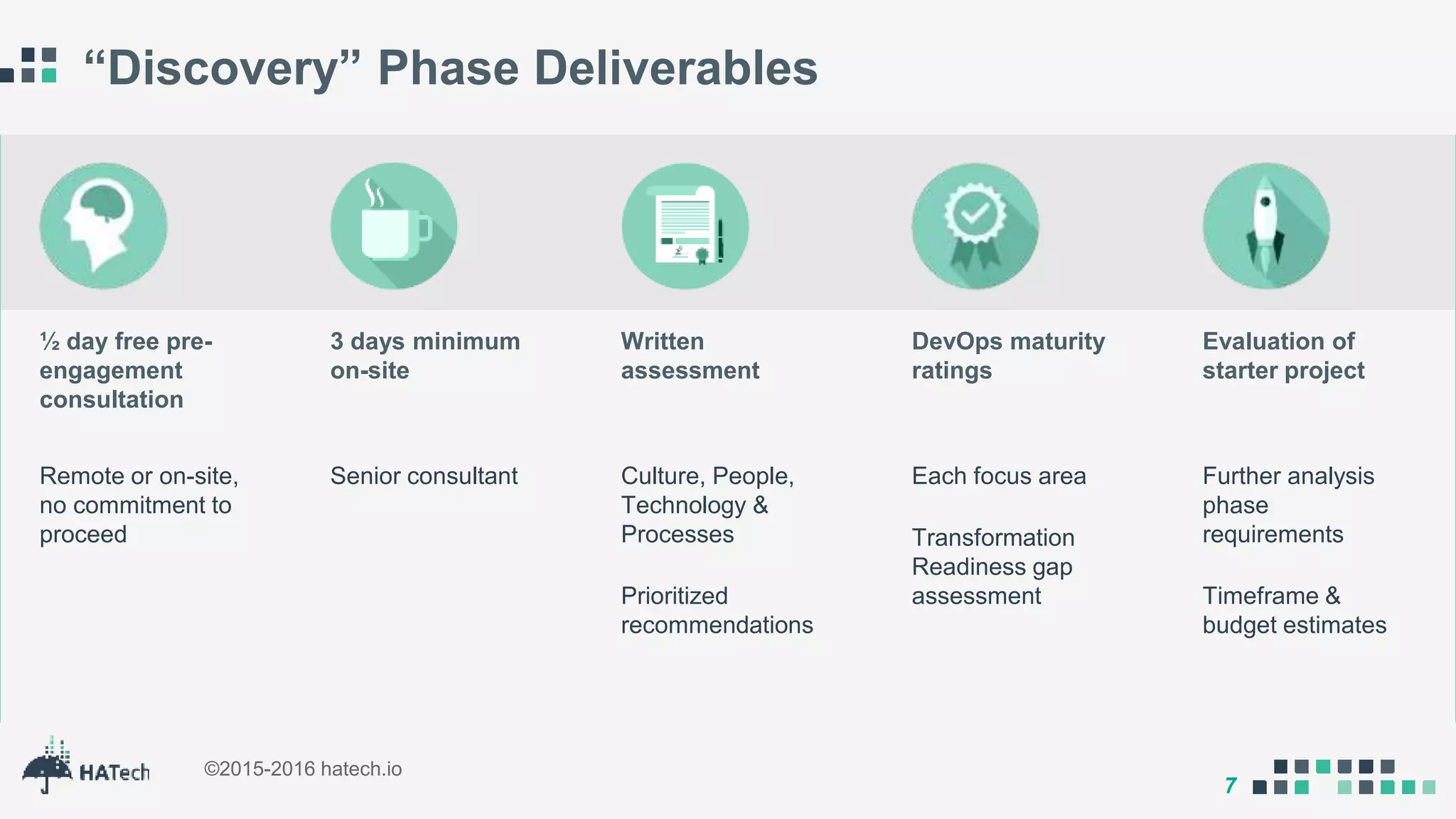 “Discovery” Phase Deliverables

½ day free pre-engagement consultation

Remote or on-site, no commitment to proceed

3 days minimum on-site

Senior consultant

Written assessment

Culture, People, Technology & Processes

Prioritized recommendations

DevOps maturity ratings

Each focus area

Transformation Readiness gap assessment

Evaluation of starter project

Further analysis phase requirements

Timeframe & budget estimates

HATech

©2015-2016 hatech.io

7